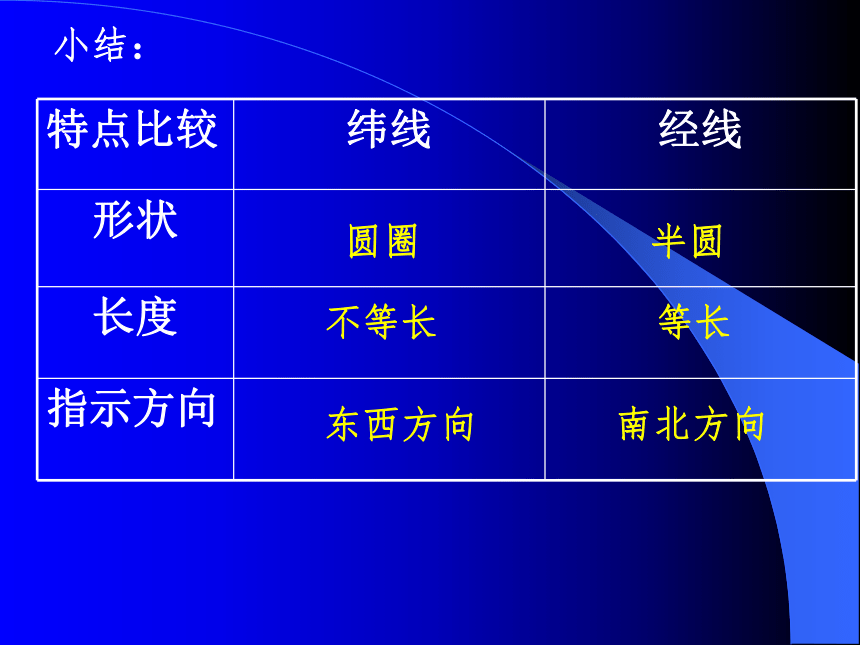 小结：

| 特点比较 | 纬线 | 经线 |
|---|---|---|
| 形状 | 圆圈 | 半圆 |
| 长度 | 不等长 | 等长 |
| 指示方向 | 东西方向 | 南北方向 |